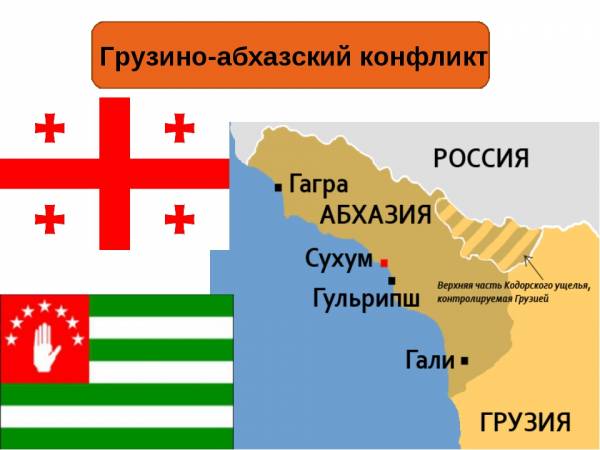 Грузино-абхазский конфликт

РОССИЯ

Гагра

АБХАЗИЯ

Сухум

Гульрипш

Верхняя часть Кодорского ущелья, контролируемая Грузией

Гали

ГРУЗИЯ